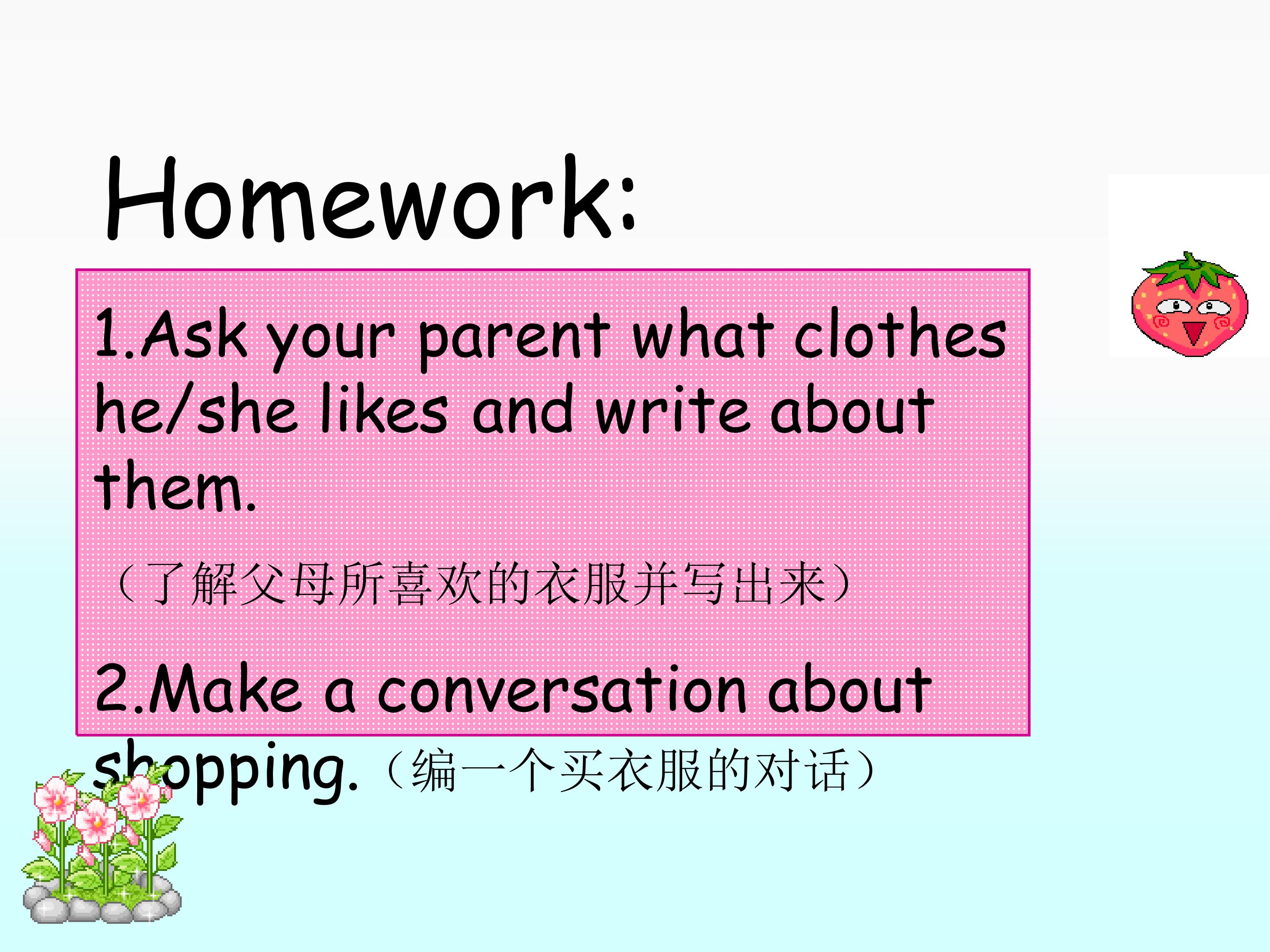 Homework:

1.Ask your parent what clothes he/she likes and write about them.

（了解父母所喜欢的衣服并写出来）

2.Make a conversation about shopping.（编一个买衣服的对话）